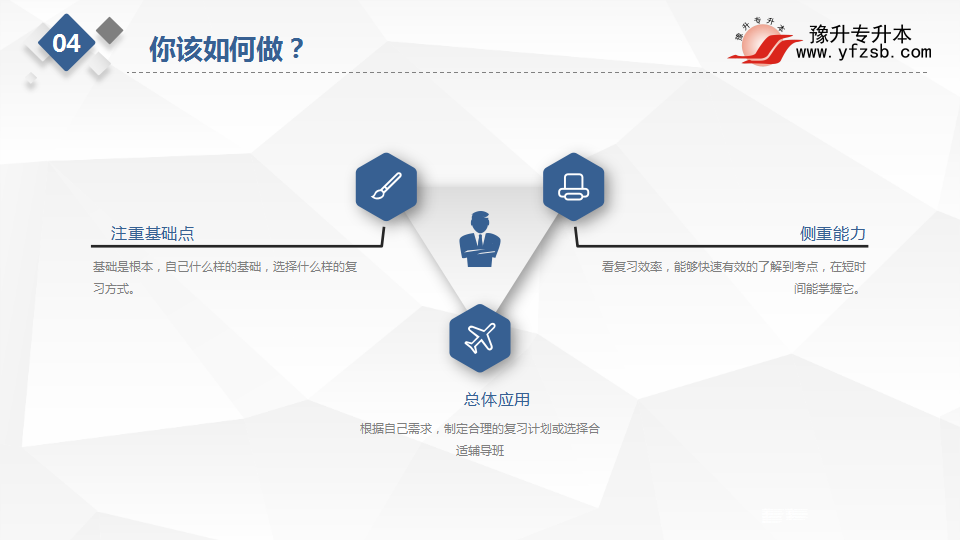 04

你该如何做？

豫升专升本
豫升专升本
www.yfzsb.com

注重基础点

基础是根本，自己什么样的基础，选择什么样的复习方式。

侧重能力

看复习效率，能够快速有效的了解到考点，在短时间能掌握它。

总体应用

根据自己需求，制定合理的复习计划或选择合适辅导班